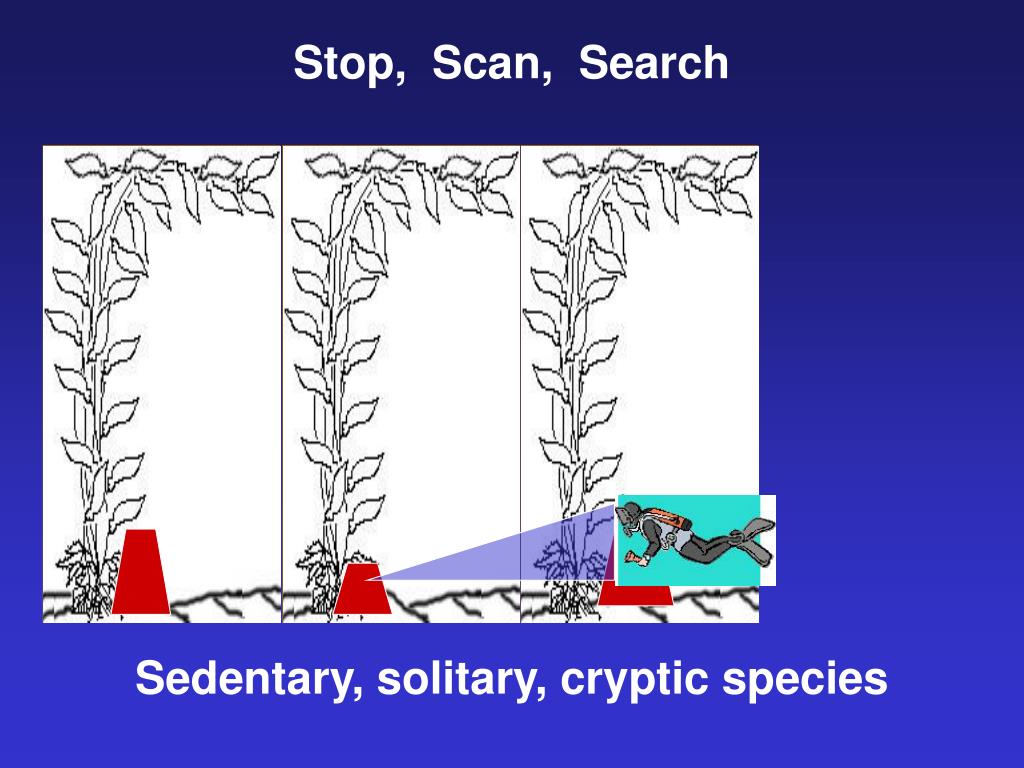 Stop, Scan, Search

Sedentary, solitary, cryptic species